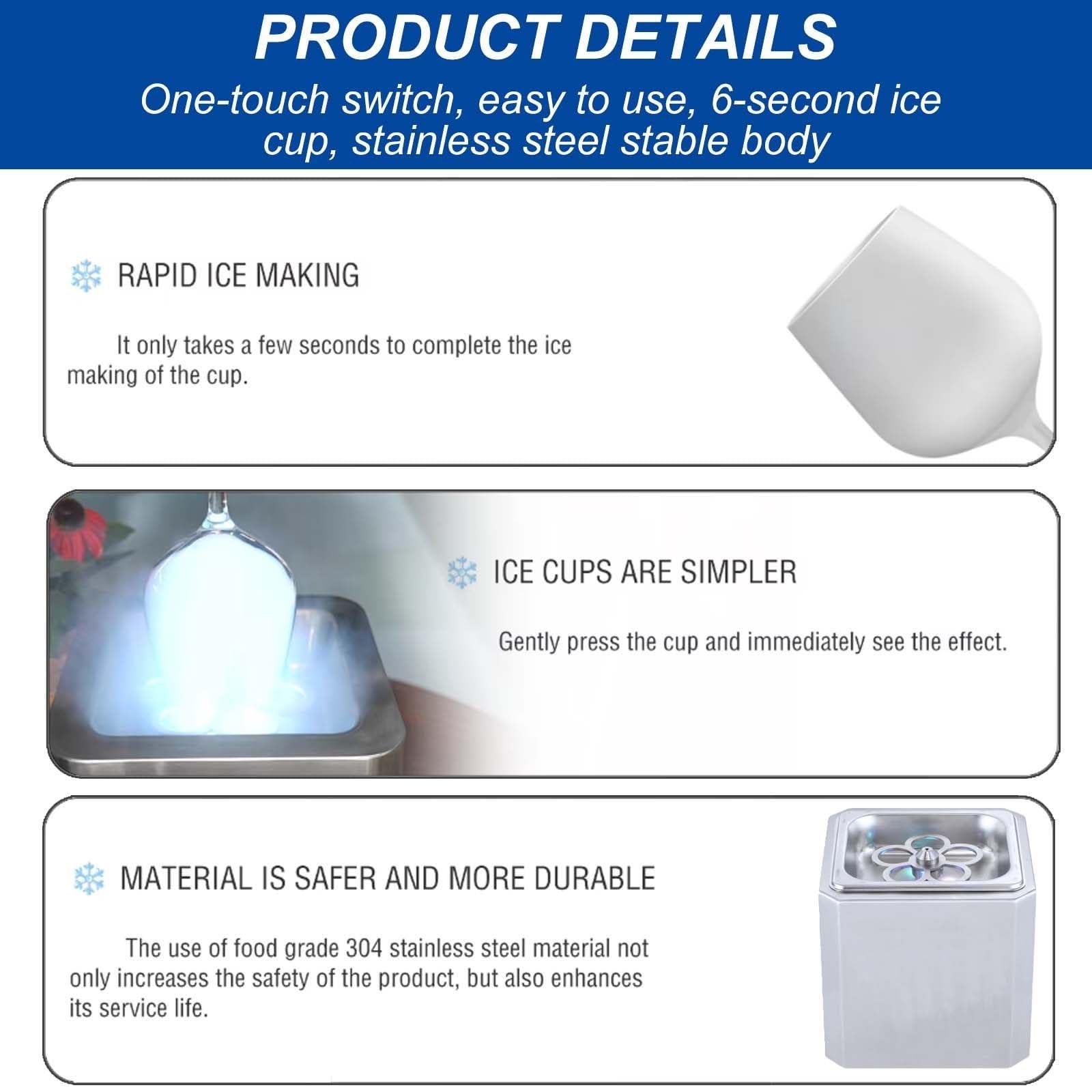 PRODUCT DETAILS

One-touch switch, easy to use, 6-second ice cup, stainless steel stable body

RAPID ICE MAKING

It only takes a few seconds to complete the ice making of the cup.

ICE CUPS ARE SIMPLER

Gently press the cup and immediately see the effect.

MATERIAL IS SAFER AND MORE DURABLE

The use of food grade 304 stainless steel material not only increases the safety of the product, but also enhances its service life.